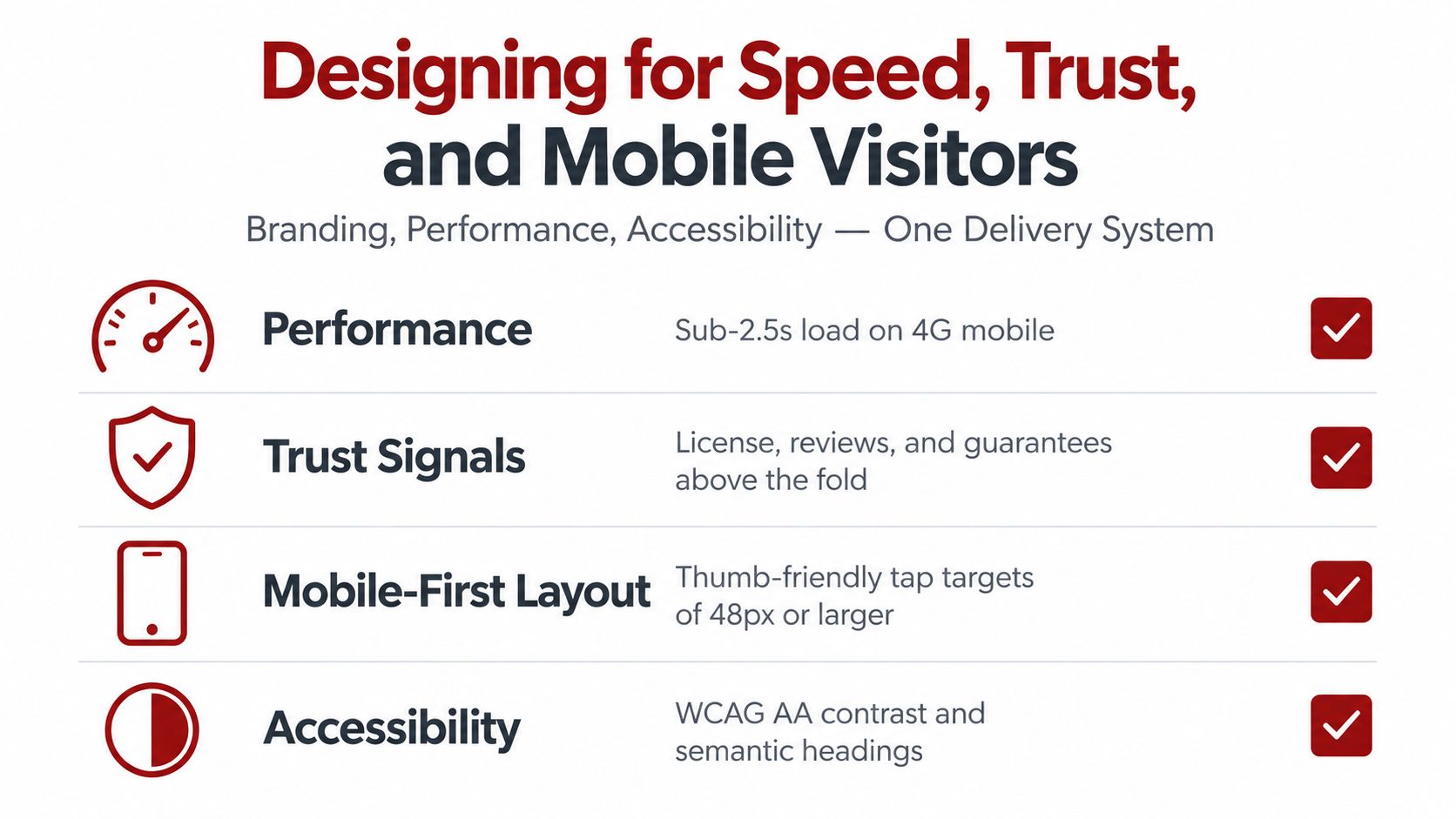 Designing for Speed, Trust, and Mobile Visitors

Branding, Performance, Accessibility — One Delivery System

Performance

Sub-2.5s load on 4G mobile

Trust Signals

License, reviews, and guarantees above the fold

Mobile-First Layout

Thumb-friendly tap targets of 48px or larger

Accessibility

WCAG AA contrast and semantic headings